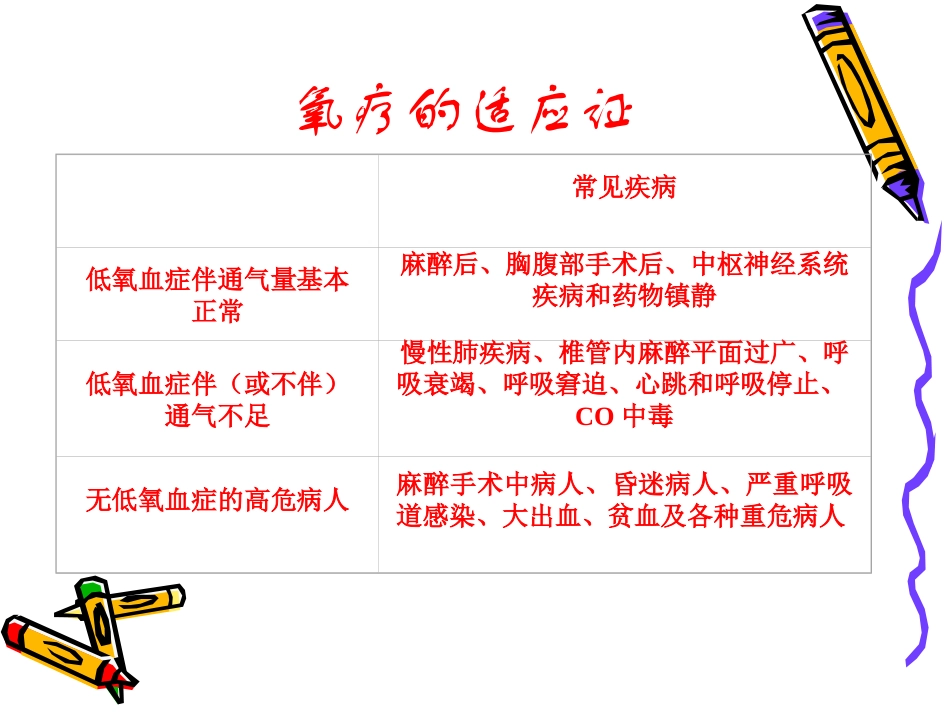 氧疗的适应证

|  | 常见疾病 |
|---|---|
| 低氧血症伴通气量基本正常 | 麻醉后、胸腹部手术后、中枢神经系统疾病和药物镇静 |
| 低氧血症伴（或不伴）通气不足 | 慢性肺疾病、椎管内麻醉平面过广、呼吸衰竭、呼吸窘迫、心跳和呼吸停止、CO 中毒 |
| 无低氧血症的高危病人 | 麻醉手术中病人、昏迷病人、严重呼吸道感染、大出血、贫血及各种重危病人 |